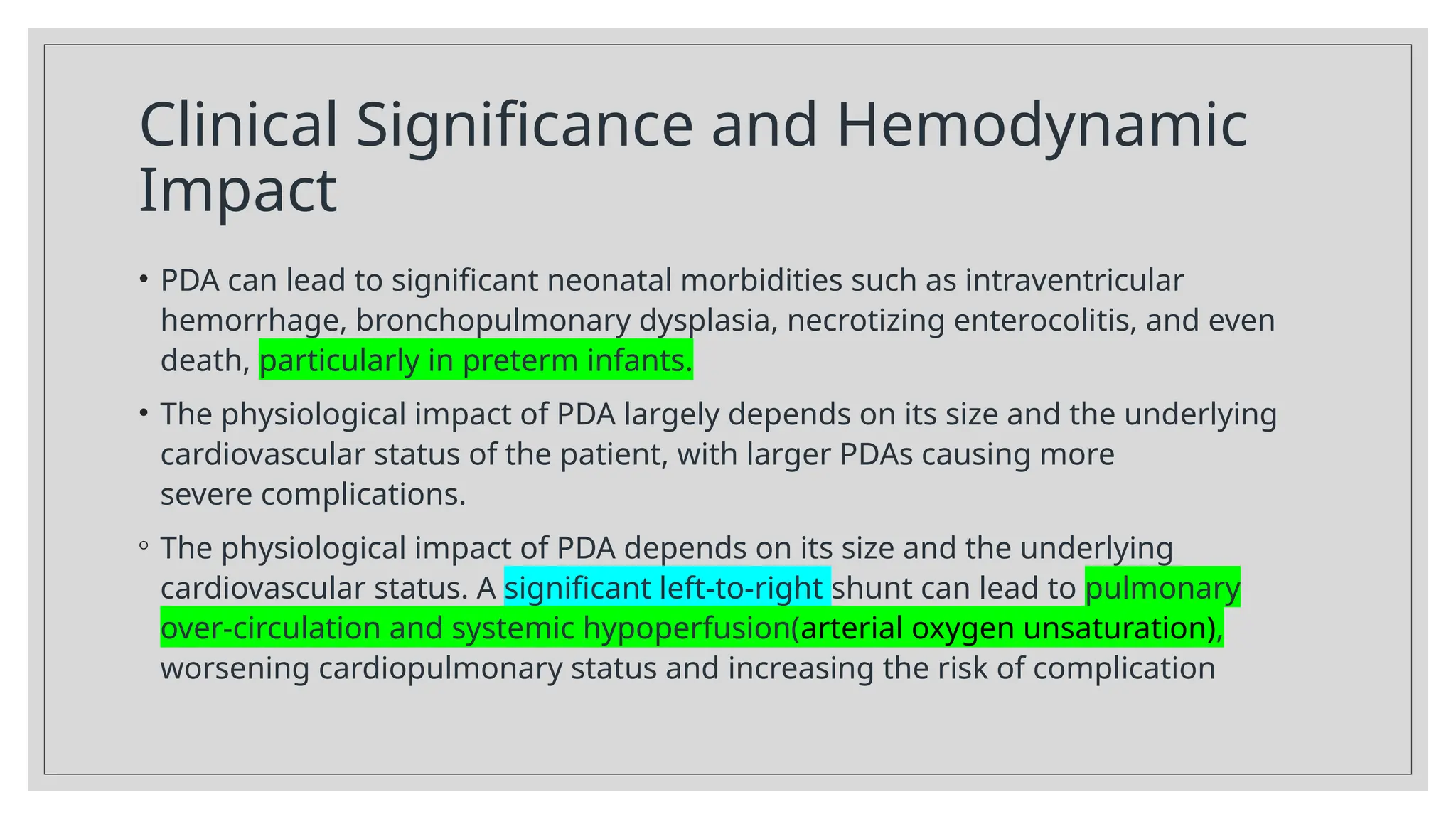 Clinical Significance and Hemodynamic Impact

• PDA can lead to significant neonatal morbidities such as intraventricular hemorrhage, bronchopulmonary dysplasia, necrotizing enterocolitis, and even death, particularly in preterm infants.

• The physiological impact of PDA largely depends on its size and the underlying cardiovascular status of the patient, with larger PDAs causing more severe complications.

◦ The physiological impact of PDA depends on its size and the underlying cardiovascular status. A significant left-to-right shunt can lead to pulmonary over-circulation and systemic hypoperfusion(arterial oxygen unsaturation), worsening cardiopulmonary status and increasing the risk of complication